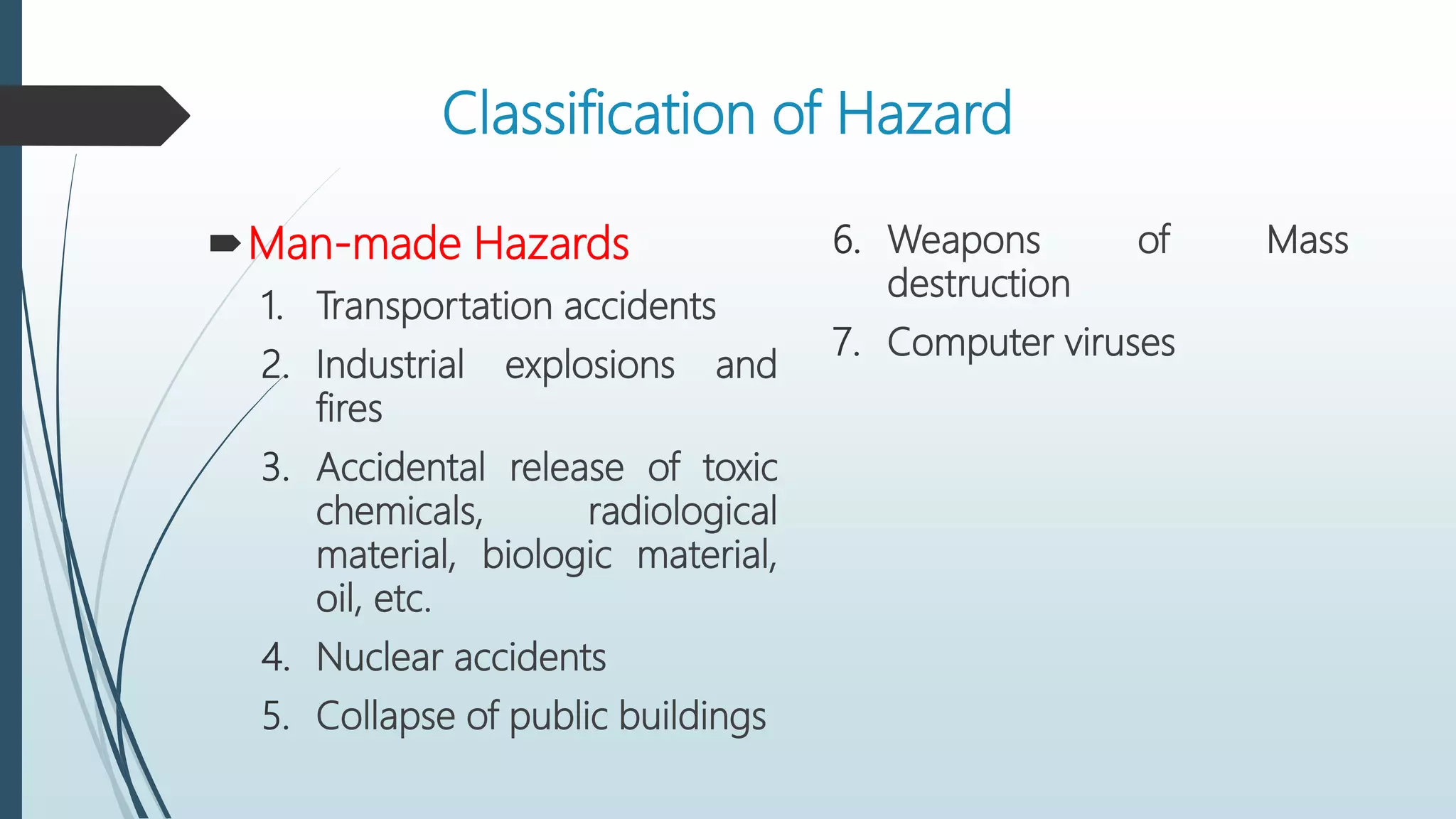 Classification of Hazard

Man-made Hazards

1. Transportation accidents
2. Industrial explosions and fires
3. Accidental release of toxic chemicals, radiological material, biologic material, oil, etc.
4. Nuclear accidents
5. Collapse of public buildings
6. Weapons of Mass destruction
7. Computer viruses